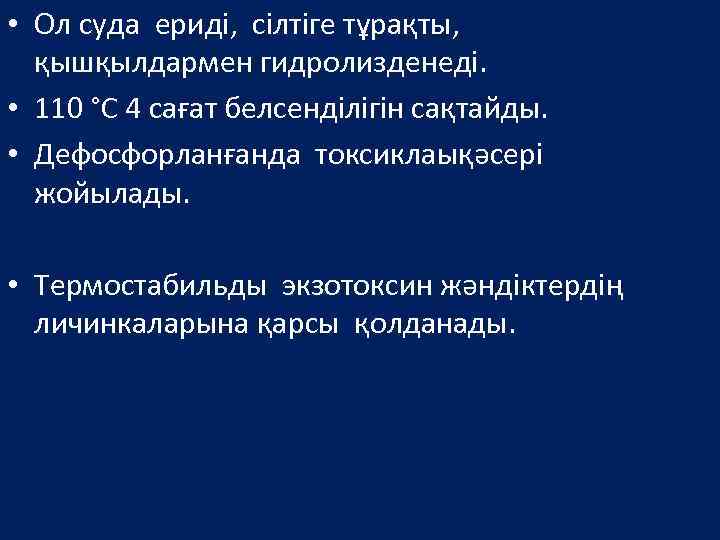 • Ол суда ериді, сілтіге тұрақты, қышқылдармен гидролизденеді.
• 110 °С 4 сағат белсенділігін сақтайды.
• Дефосфорланғанда токсиклаықәсері жойылады.

• Термостабильды экзотоксин жәндіктердің личинкаларына қарсы қолданады.